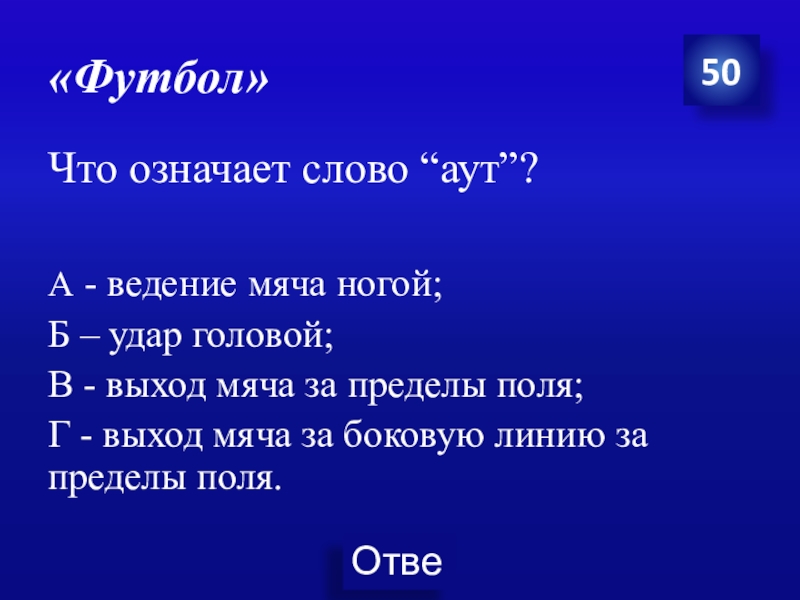 «Футбол»

50

Что означает слово “аут”?

А - ведение мяча ногой;

Б – удар головой;

В - выход мяча за пределы поля;

Г - выход мяча за боковую линию за пределы поля.

Отве